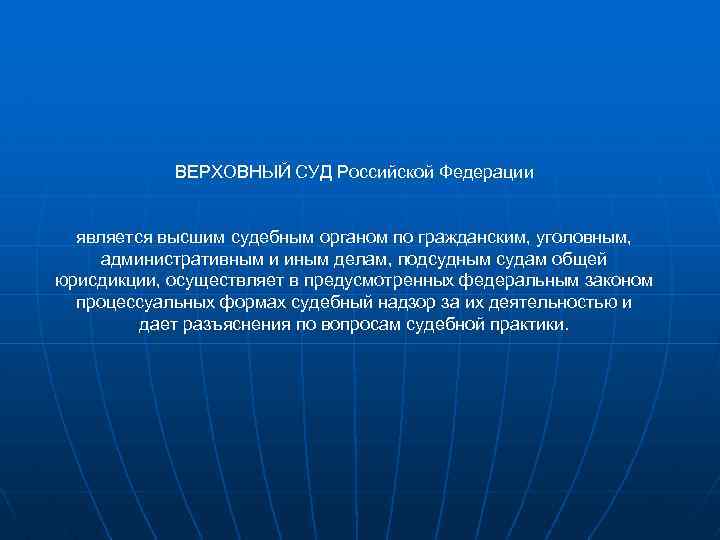 ВЕРХОВНЫЙ СУД Российской Федерации

является высшим судебным органом по гражданским, уголовным, административным и иным делам, подсудным судам общей юрисдикции, осуществляет в предусмотренных федеральным законом процессуальных формах судебный надзор за их деятельностью и дает разъяснения по вопросам судебной практики.